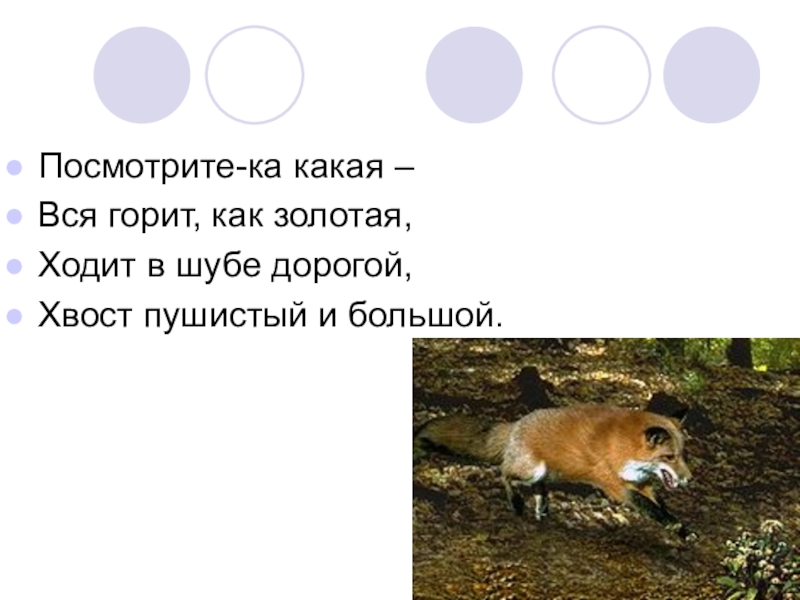 - Посмотрите-ка какая –
- Вся горит, как золотая,
- Ходит в шубе дорогой,
- Хвост пушистый и большой.